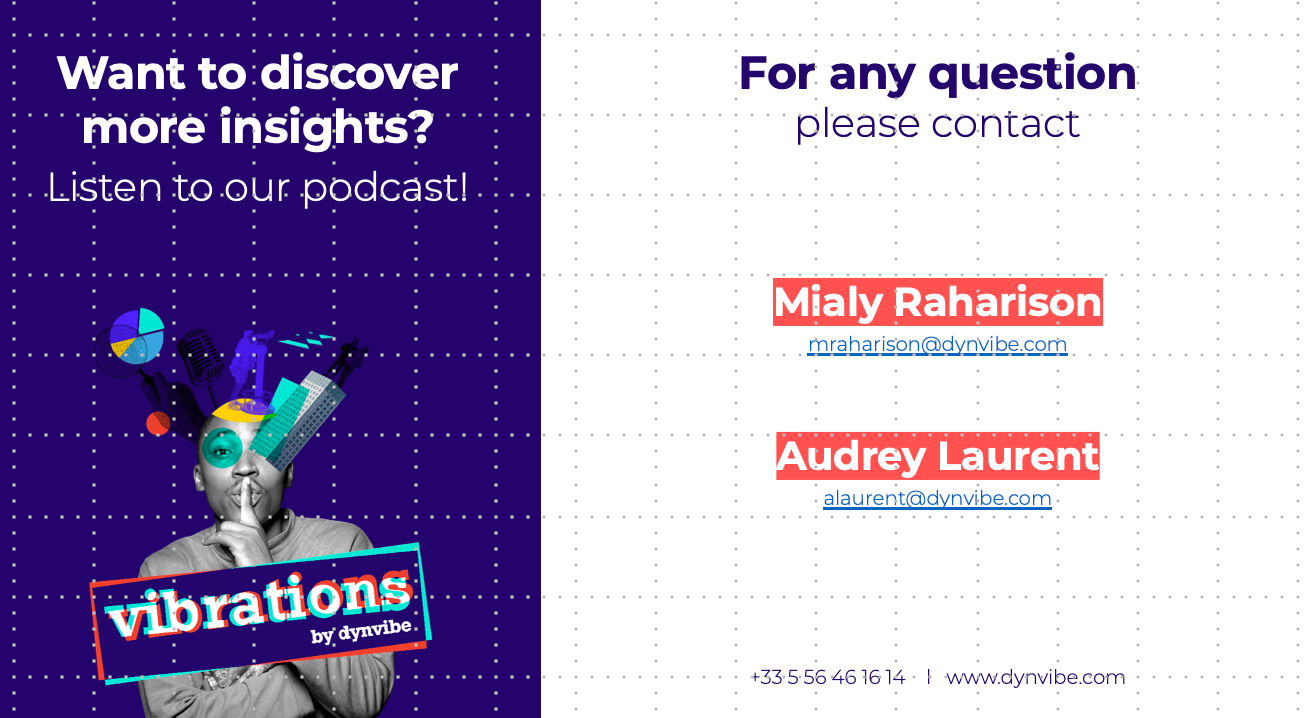 Want to discover more insights?
Listen to our podcast!

vibrations
by dynvibe

For any question
please contact

Mialy Raharison
mraharison@dynvibe.com

Audrey Laurent
alaurent@dynvibe.com

+33 5 56 46 16 14 | www.dynvibe.com